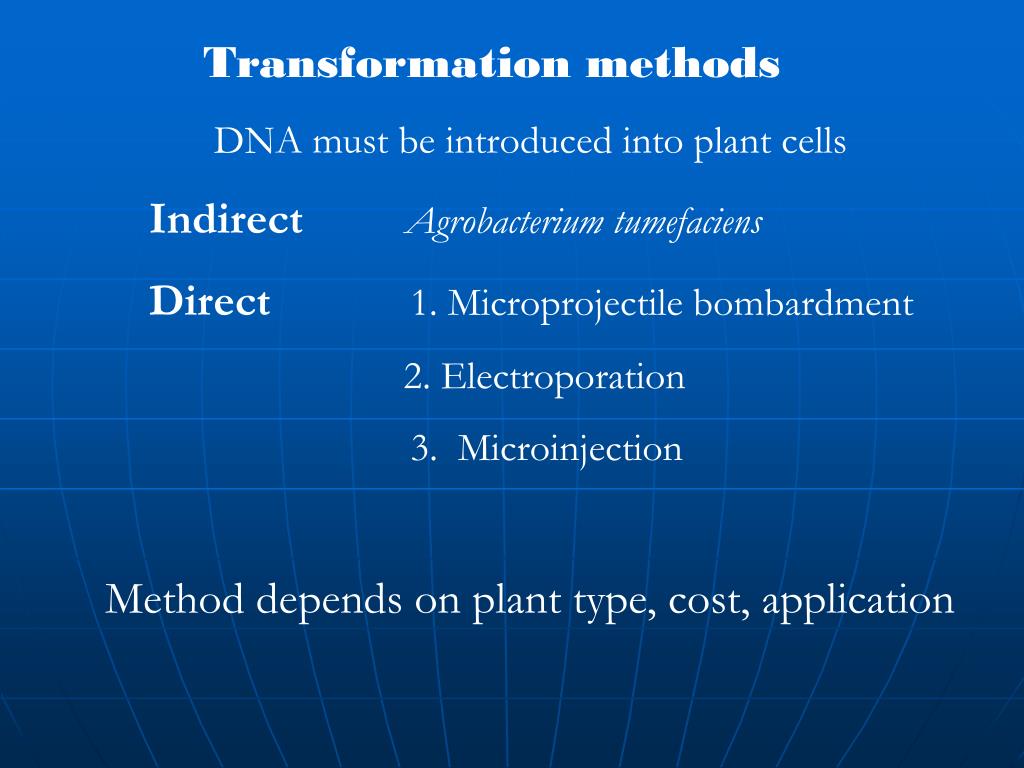 Transformation methods

DNA must be introduced into plant cells

Indirect Agrobacterium tumefaciens

Direct 1. Microprojectile bombardment

2. Electroporation

3. Microinjection

Method depends on plant type, cost, application